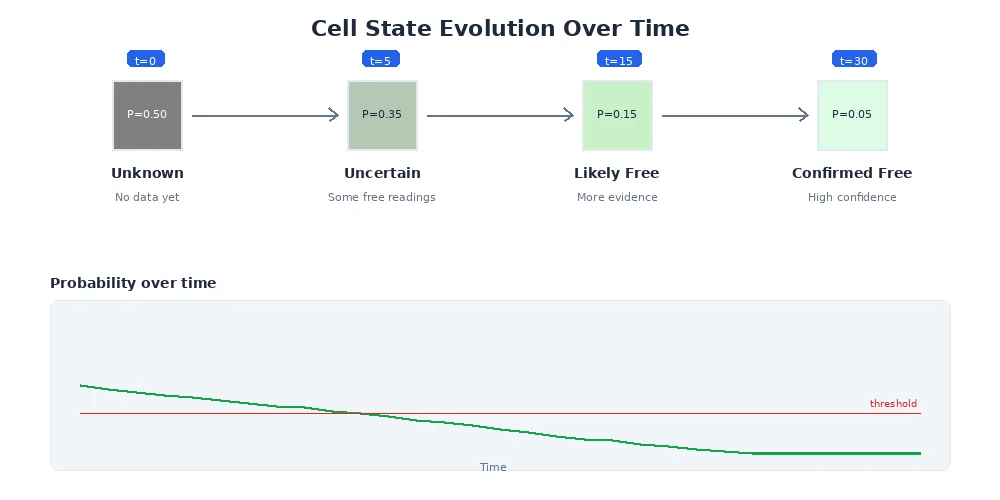 Cell State Evolution Over Time

t=0
P=0.50
Unknown
No data yet

t=5
P=0.35
Uncertain
Some free readings

t=15
P=0.15
Likely Free
More evidence

t=30
P=0.05
Confirmed Free
High confidence

Probability over time

threshold

Time